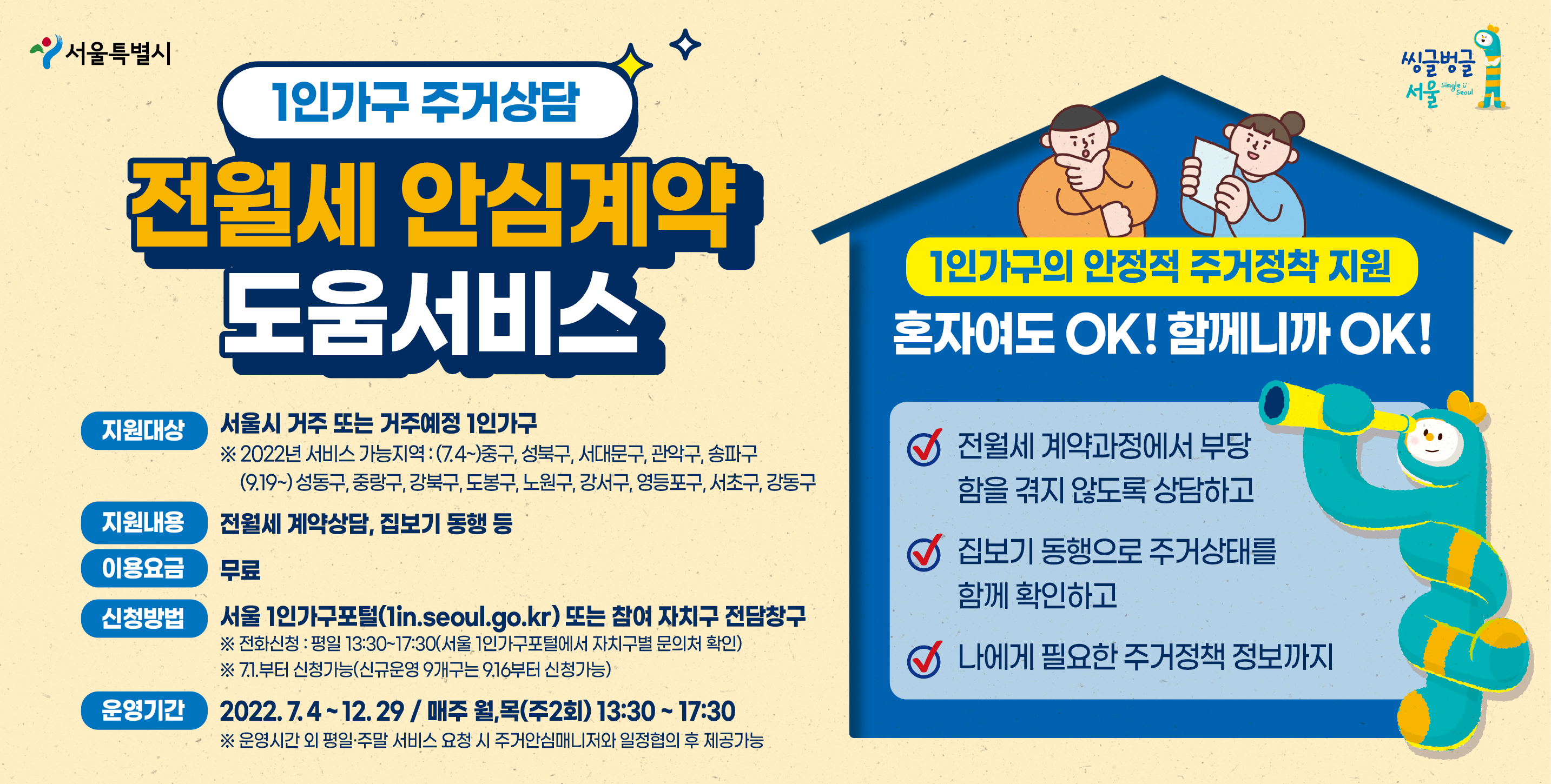 서울특별시

1인가구 주거상담

전월세 안심계약 도움서비스

지원대상 서울시 거주 또는 거주예정 1인가구
※ 2022년 서비스 가능지역 : (7.4~)중구, 성북구, 서대문구, 관악구, 송파구 (9.19~) 성동구, 중랑구, 강북구, 도봉구, 노원구, 강서구, 영등포구, 서초구, 강동구

지원내용 전월세 계약상담, 집보기 동행 등

이용요금 무료

신청방법 서울 1인가구포털(1in.seoul.go.kr) 또는 참여 자치구 전담창구
※ 전화신청 : 평일 13:30~17:30(서울 1인가구포털에서 자치구별 문의처 확인)
※ 7.1.부터 신청가능(신규운영 9개구는 9.16부터 신청가능)

운영기간 2022. 7. 4 ~ 12. 29 / 매주 월,목(주2회) 13:30 ~ 17:30
※ 운영시간 외 평일·주말 서비스 요청 시 주거안심매니저와 일정협의 후 제공가능

씽글벙글 서울 Single Seoul

1인가구의 안정적 주거정착 지원

혼자여도 OK! 함께니까 OK!

전월세 계약과정에서 부당함을 겪지 않도록 상담하고

집보기 동행으로 주거상태를 함께 확인하고

나에게 필요한 주거정책 정보까지